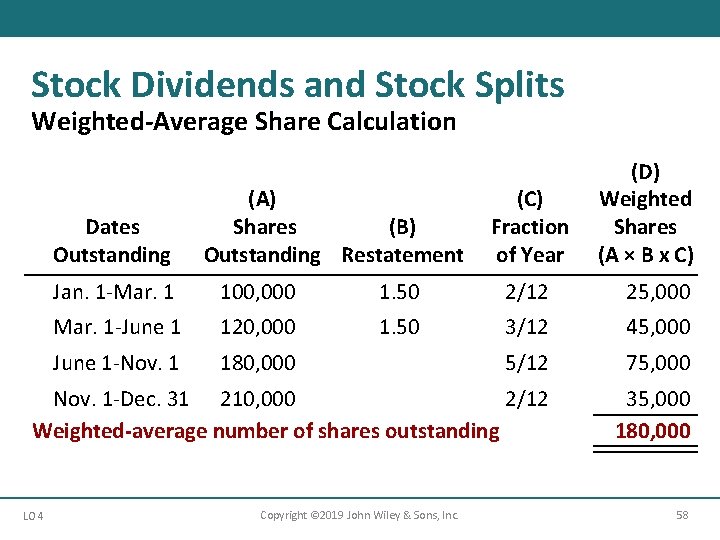 Stock Dividends and Stock Splits
Weighted-Average Share Calculation

| Dates Outstanding | (A) Shares Outstanding | (B) Restatement | (C) Fraction of Year | (D) Weighted Shares (A × B x C) |
|---|---|---|---|---|
| Jan. 1-Mar. 1 | 100,000 | 1.50 | 2/12 | 25,000 |
| Mar. 1-June 1 | 120,000 | 1.50 | 3/12 | 45,000 |
| June 1-Nov. 1 | 180,000 | | 5/12 | 75,000 |
| Nov. 1-Dec. 31 | 210,000 | | 2/12 | 35,000 |
| Weighted-average number of shares outstanding | | | | 180,000 |

LO 4 Copyright ©2019 John Wiley & Sons, Inc. 58